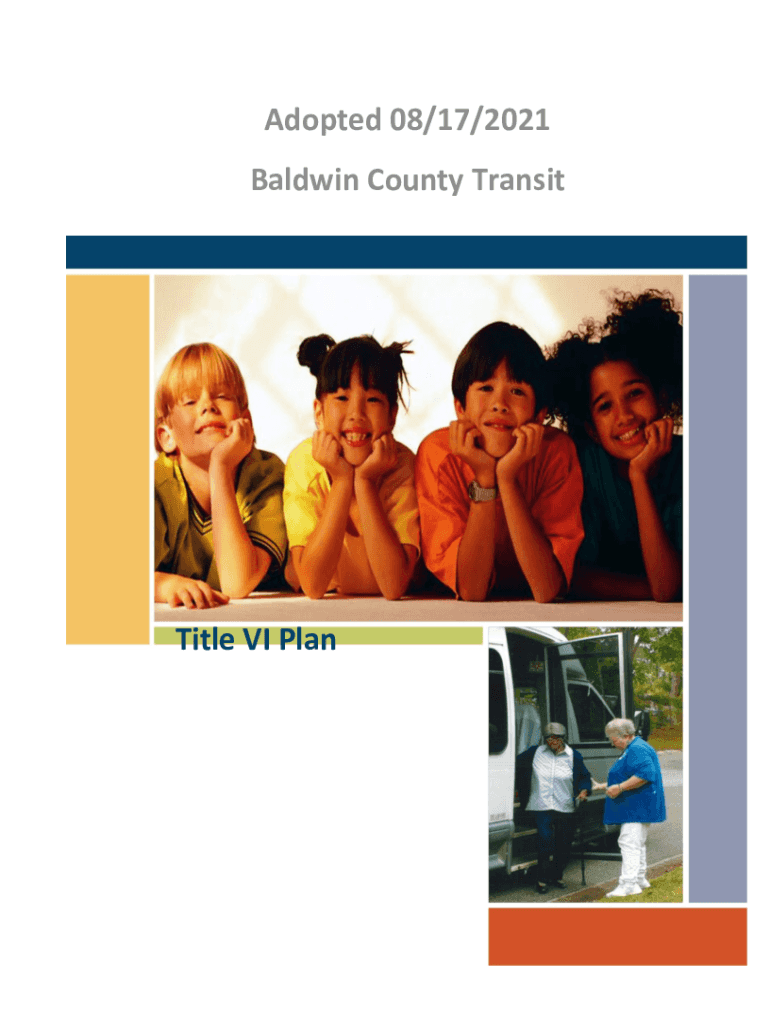 Adopted 08/17/2021

Baldwin County Transit

Title VI Plan